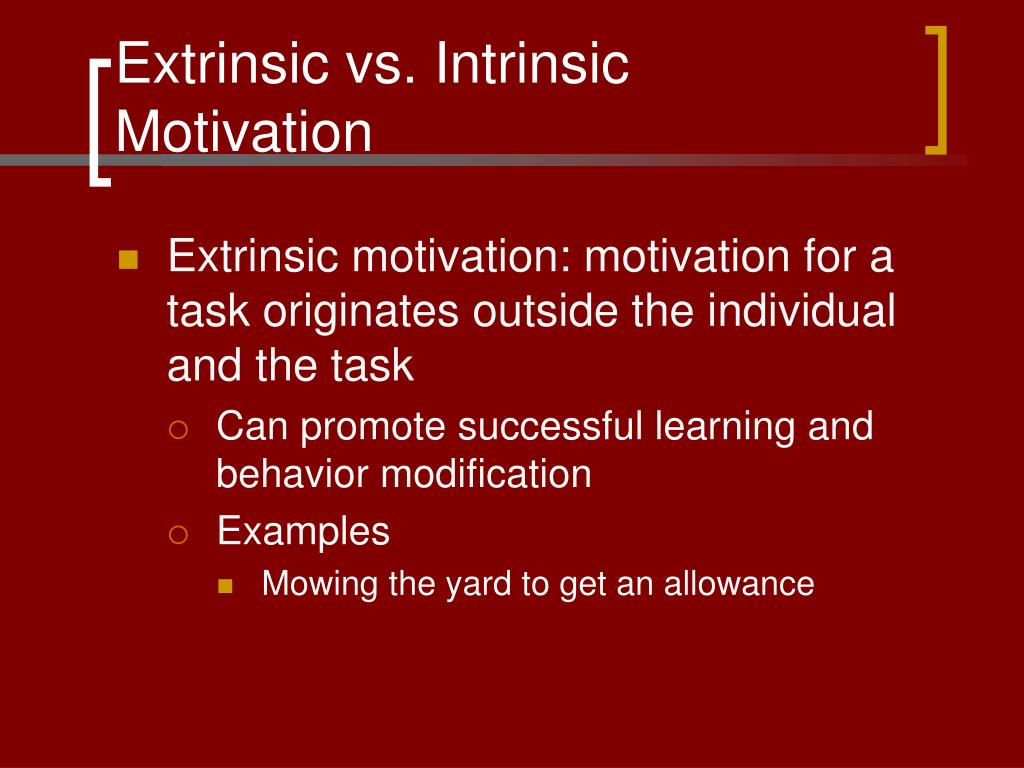 Extrinsic vs. Intrinsic Motivation

Extrinsic motivation: motivation for a task originates outside the individual and the task

Can promote successful learning and behavior modification

Examples

Mowing the yard to get an allowance